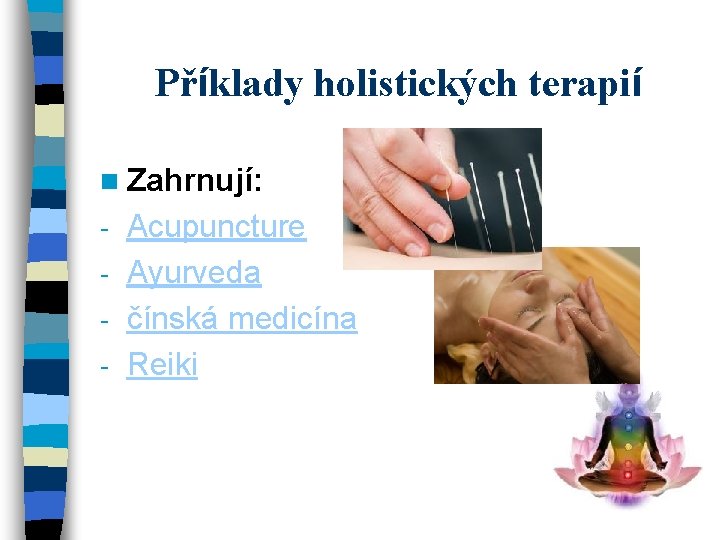 Příklady holistických terapií

Zahrnují:
- Acupuncture
- Ayurveda
- čínská medicína
- Reiki